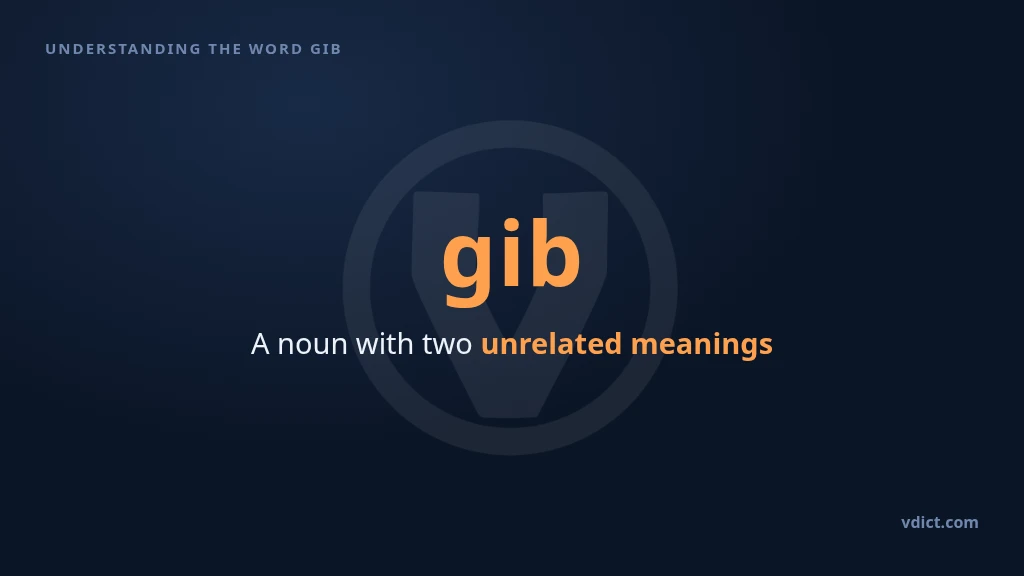 UNDERSTANDING THE WORD GIB

gib

A noun with two unrelated meanings

vdict.com